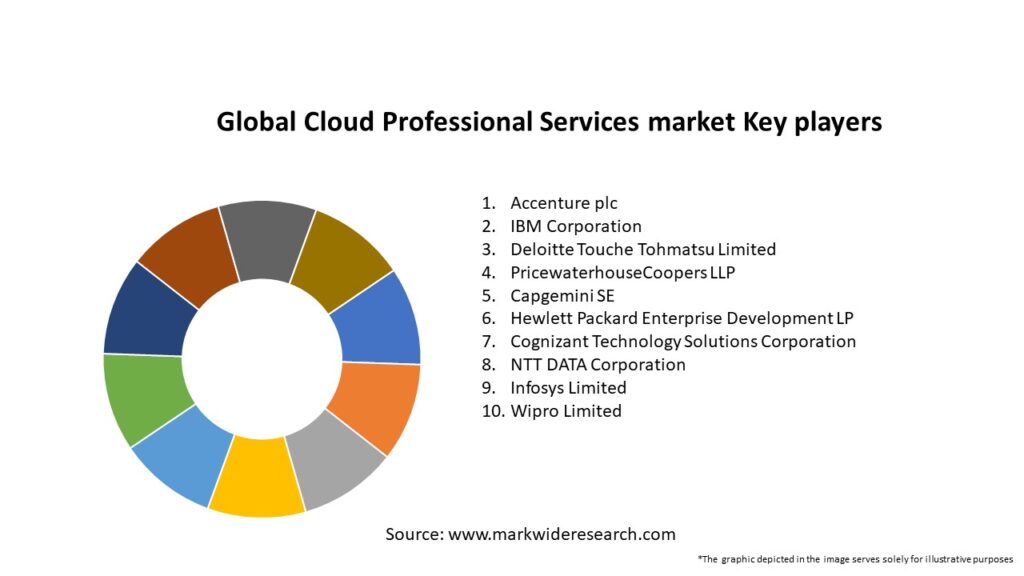 Global Cloud Professional Services market Key players

1. Accenture plc
2. IBM Corporation
3. Deloitte Touche Tohmatsu Limited
4. PricewaterhouseCoopers LLP
5. Capgemini SE
6. Hewlett Packard Enterprise Development LP
7. Cognizant Technology Solutions Corporation
8. NTT DATA Corporation
9. Infosys Limited
10. Wipro Limited

Source: www.markwideresearch.com

*The graphic depicted in the image serves solely for illustrative purposes